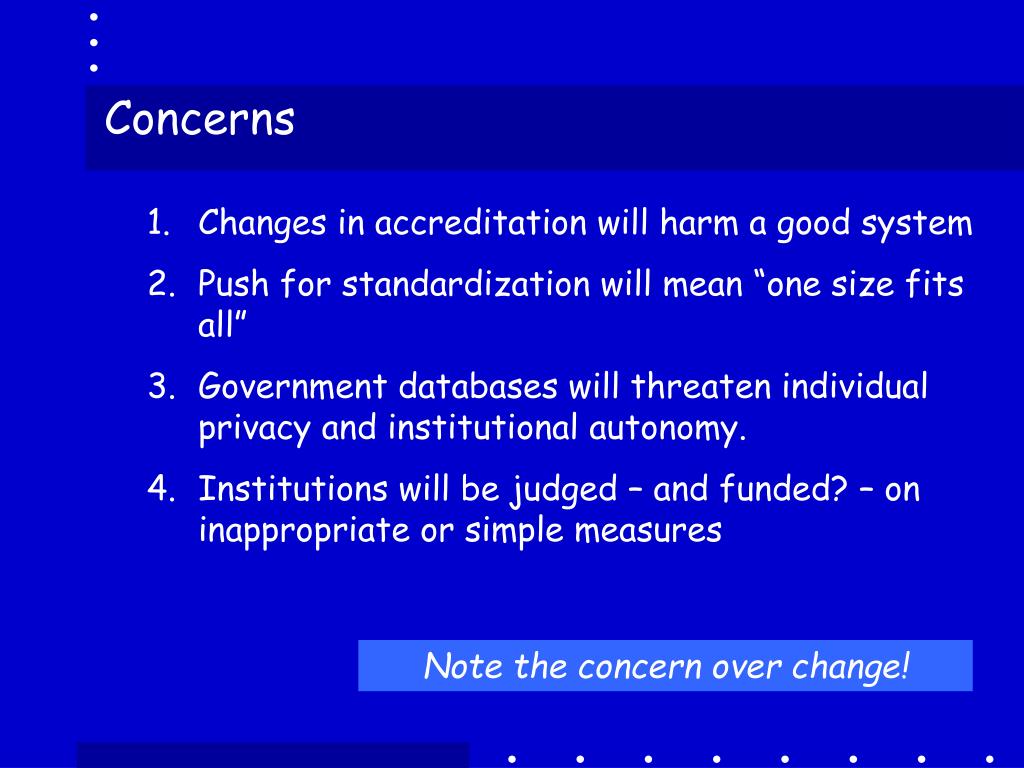 Concerns

1. Changes in accreditation will harm a good system
2. Push for standardization will mean “one size fits all”
3. Government databases will threaten individual privacy and institutional autonomy.
4. Institutions will be judged – and funded? – on inappropriate or simple measures

Note the concern over change!